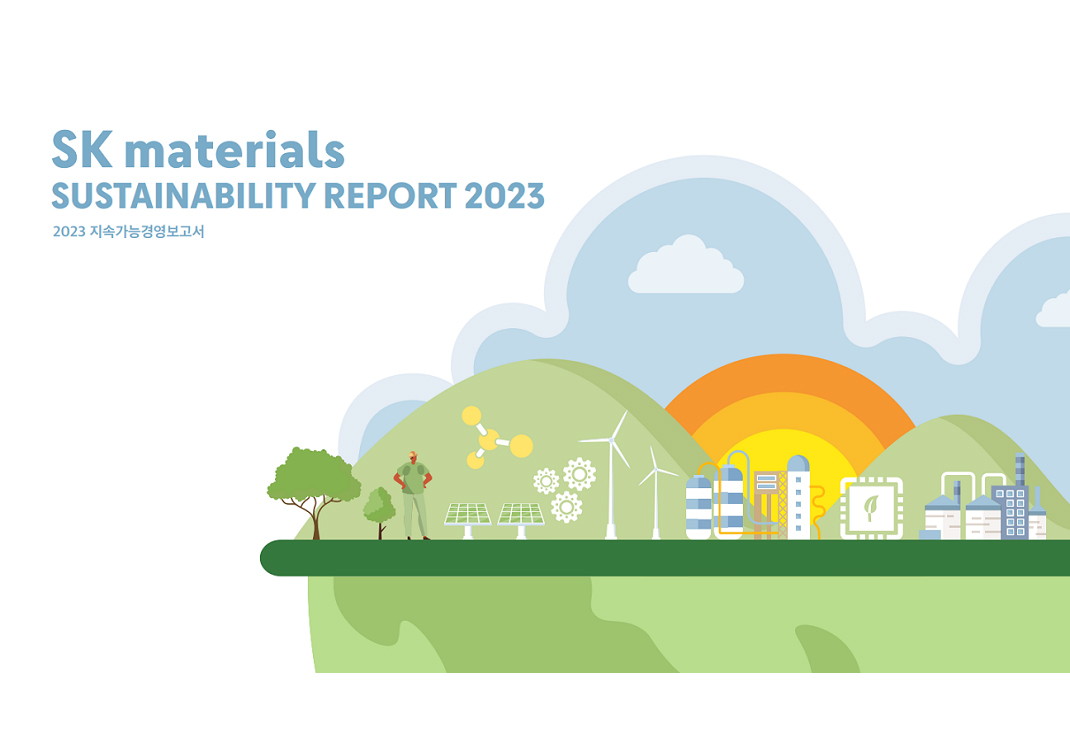 SK materials
SUSTAINABILITY REPORT 2023
2023 지속가능경영보고서